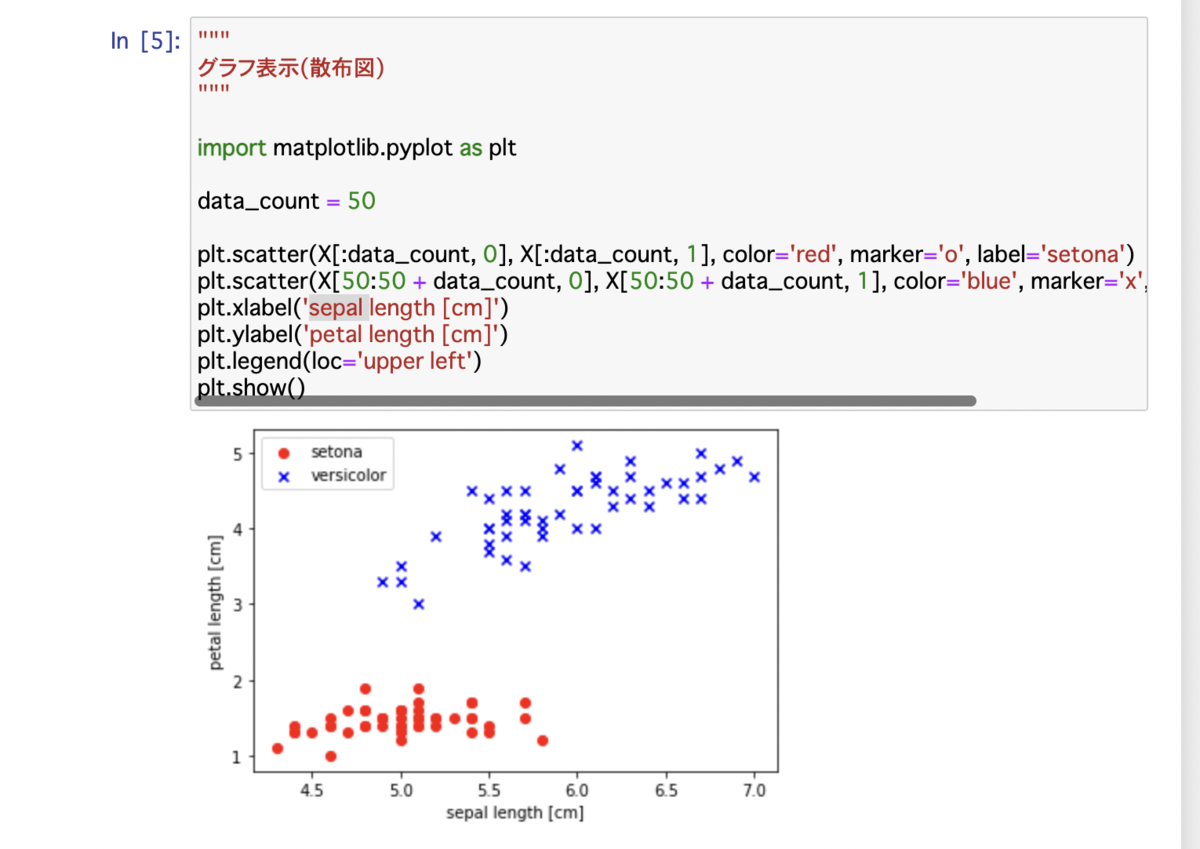 In [5]: """
グラフ表示(散布図)
"""

import matplotlib.pyplot as plt

data_count = 50

plt.scatter(X[:data_count, 0], X[:data_count, 1], color='red', marker='o', label='setona')
plt.scatter(X[50:50 + data_count, 0], X[50:50 + data_count, 1], color='blue', marker='x',
plt.xlabel('sepal length [cm]')
plt.ylabel('petal length [cm]')
plt.legend(loc='upper left')
plt.show()

setona
versicolor
5
4
3
2
1
petal length [cm]
4.5
5.0
5.5
6.0
6.5
7.0
sepal length [cm]